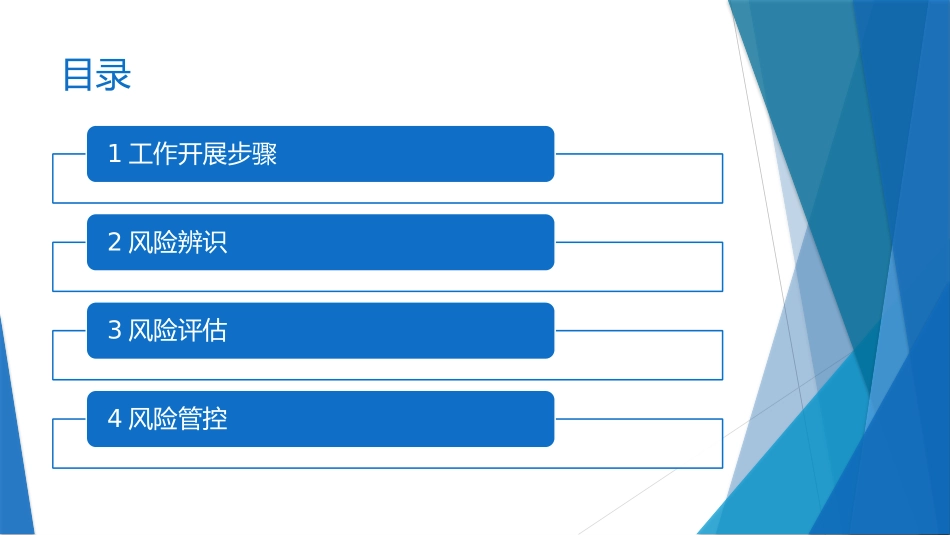 目录

1 工作开展步骤

2 风险辨识

3 风险评估

4 风险管控